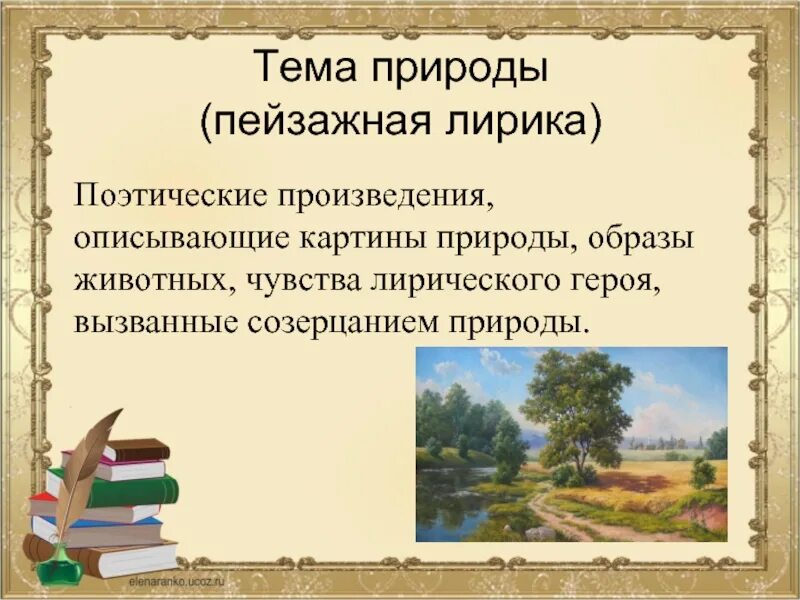 Тема природы
(пейзажная лирика)

Поэтические произведения, описывающие картины природы, образы животных, чувства лирического героя, вызванные созерцанием природы.

elenaranko.ucoz.ru